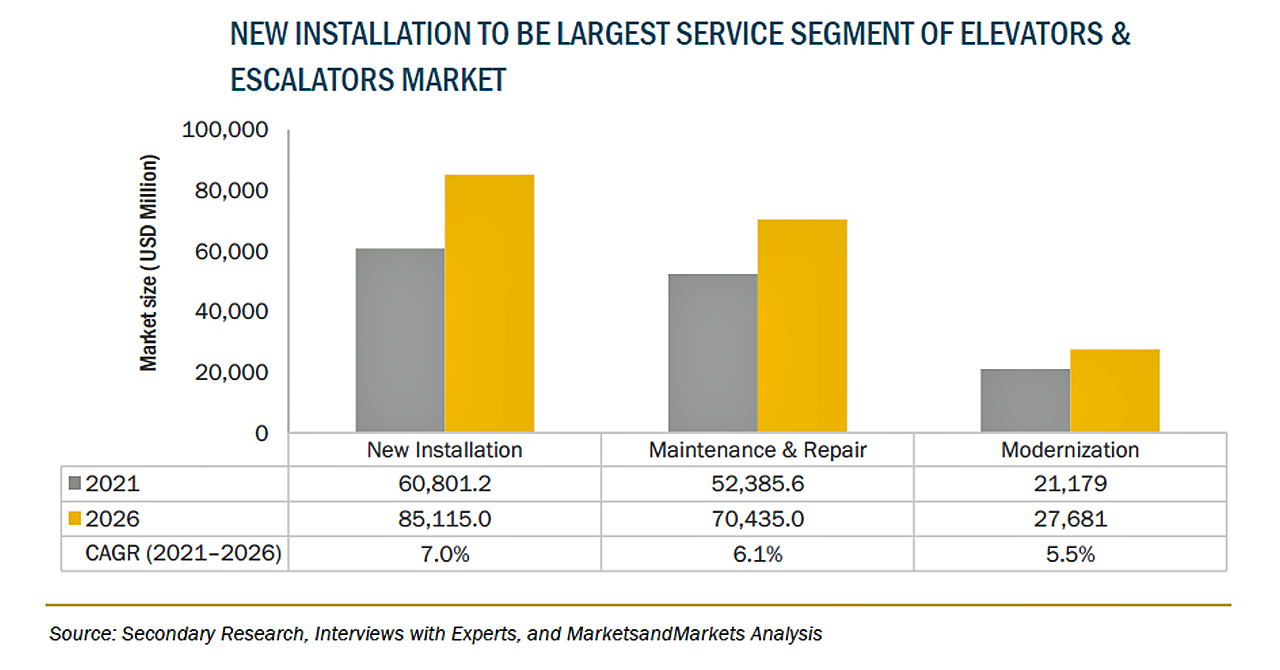 NEW INSTALLATION TO BE LARGEST SERVICE SEGMENT OF ELEVATORS & ESCALATORS MARKET

Market size (USD Million)

100,000
80,000
60,000
40,000
20,000
0

| | New Installation | Maintenance & Repair | Modernization |
|---|---|---|---|
| 2021 | 60,801.2 | 52,385.6 | 21,179 |
| 2026 | 85,115.0 | 70,435.0 | 27,681 |
| CAGR (2021–2026) | 7.0% | 6.1% | 5.5% |

Source: Secondary Research, Interviews with Experts, and MarketsandMarkets Analysis